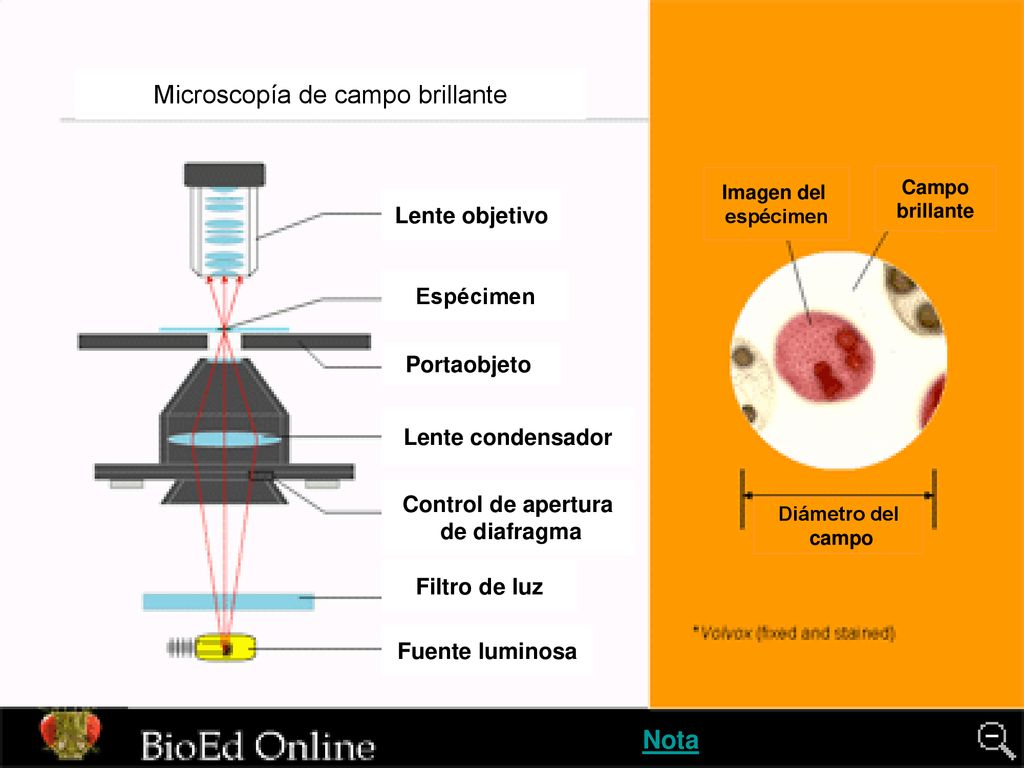 Microscopía de campo brillante

Lente objetivo

Espécimen

Portaobjeto

Lente condensador

Control de apertura de diafragma

Filtro de luz

Fuente luminosa

Imagen del espécimen

Campo brillante

Diámetro del campo

*Volvox (fixed and stained)

BioEd Online

Nota